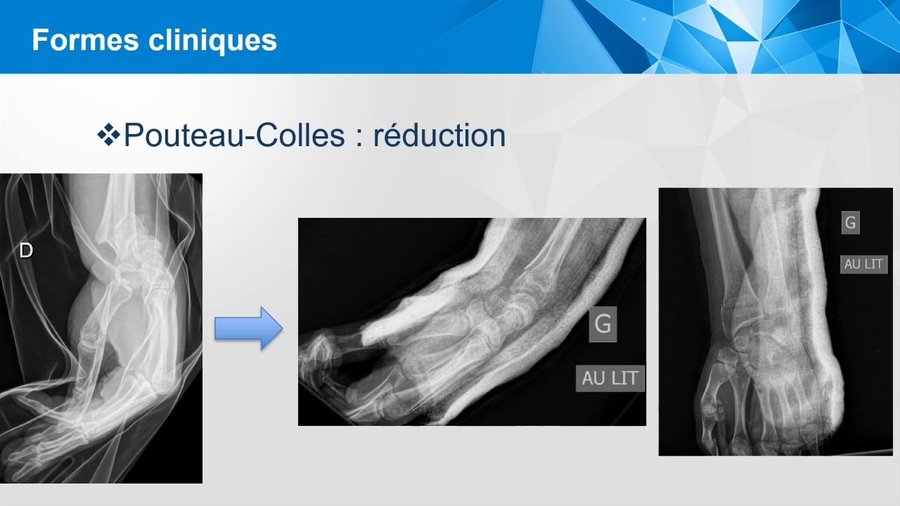 Formes cliniques

❖Pouteau-Colles : réduction

D

G

AU LIT

G

AU LIT